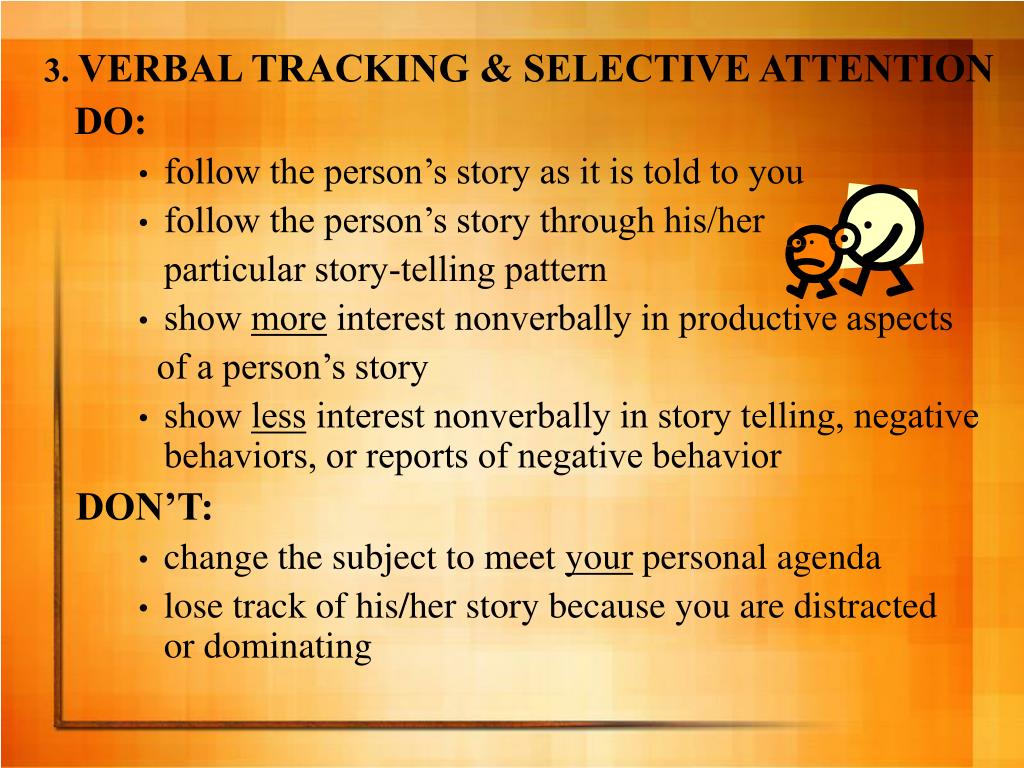 3. VERBAL TRACKING & SELECTIVE ATTENTION
DO:
• follow the person’s story as it is told to you
• follow the person’s story through his/her particular story-telling pattern
• show more interest nonverbally in productive aspects of a person’s story
• show less interest nonverbally in story telling, negative behaviors, or reports of negative behavior
DON’T:
• change the subject to meet your personal agenda
• lose track of his/her story because you are distracted or dominating